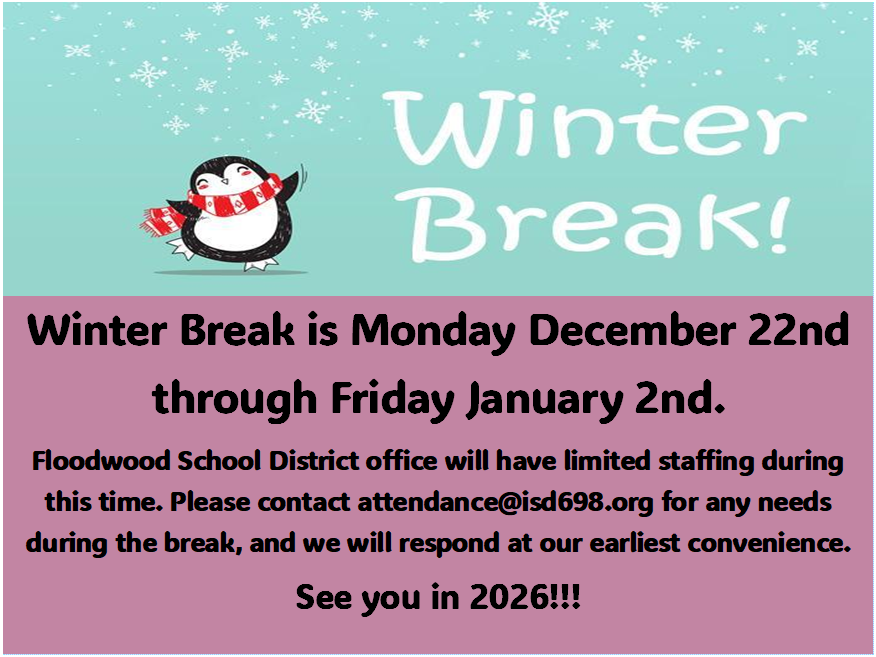 Winter Break!

Winter Break is Monday December 22nd through Friday January 2nd.

Floodwood School District office will have limited staffing during this time. Please contact attendance@isd698.org for any needs during the break, and we will respond at our earliest convenience.

See you in 2026!!!